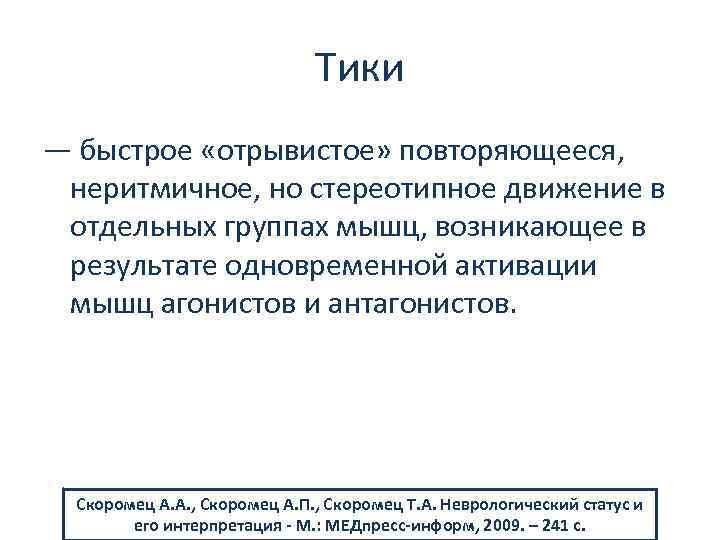 Тики

— быстрое «отрывистое» повторяющееся, неритмичное, но стереотипное движение в отдельных группах мышц, возникающее в результате одновременной активации мышц агонистов и антагонистов.

Скоромец А.А., Скоромец А.П., Скоромец Т.А. Неврологический статус и его интерпретация - М.: МЕДпресс-информ, 2009. – 241 с.